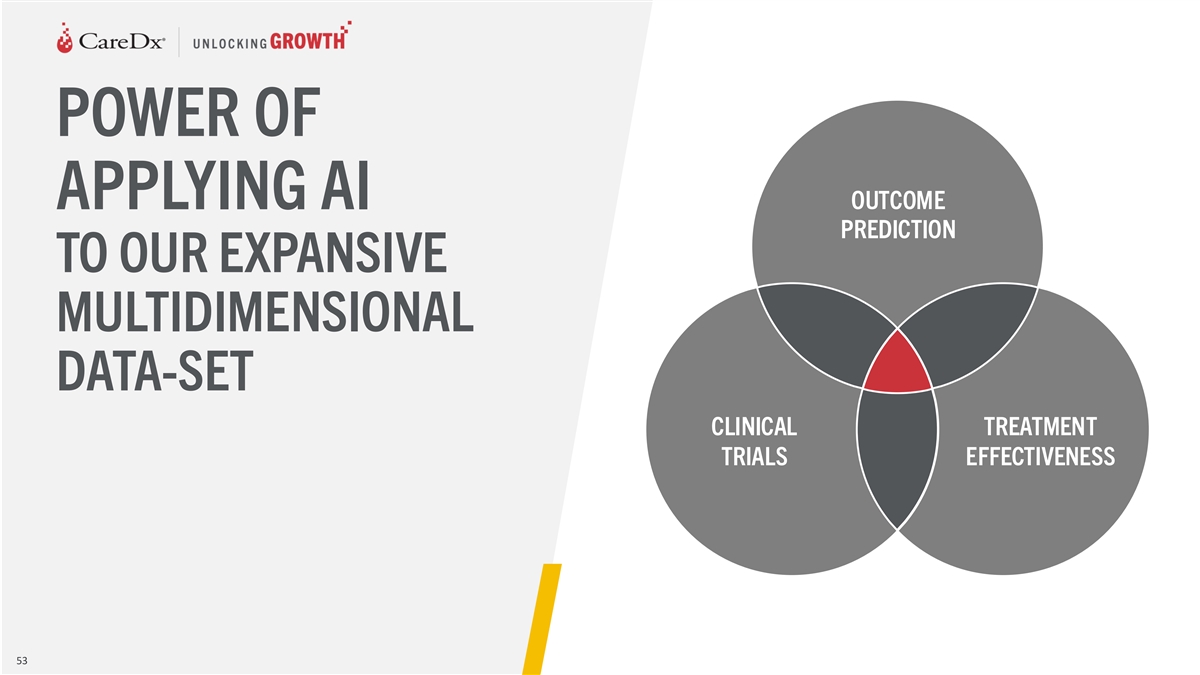 CareDx® UNLOCKING GROWTH

POWER OF APPLYING AI TO OUR EXPANSIVE MULTIDIMENSIONAL DATA-SET

OUTCOME PREDICTION

CLINICAL TRIALS

TREATMENT EFFECTIVENESS

53